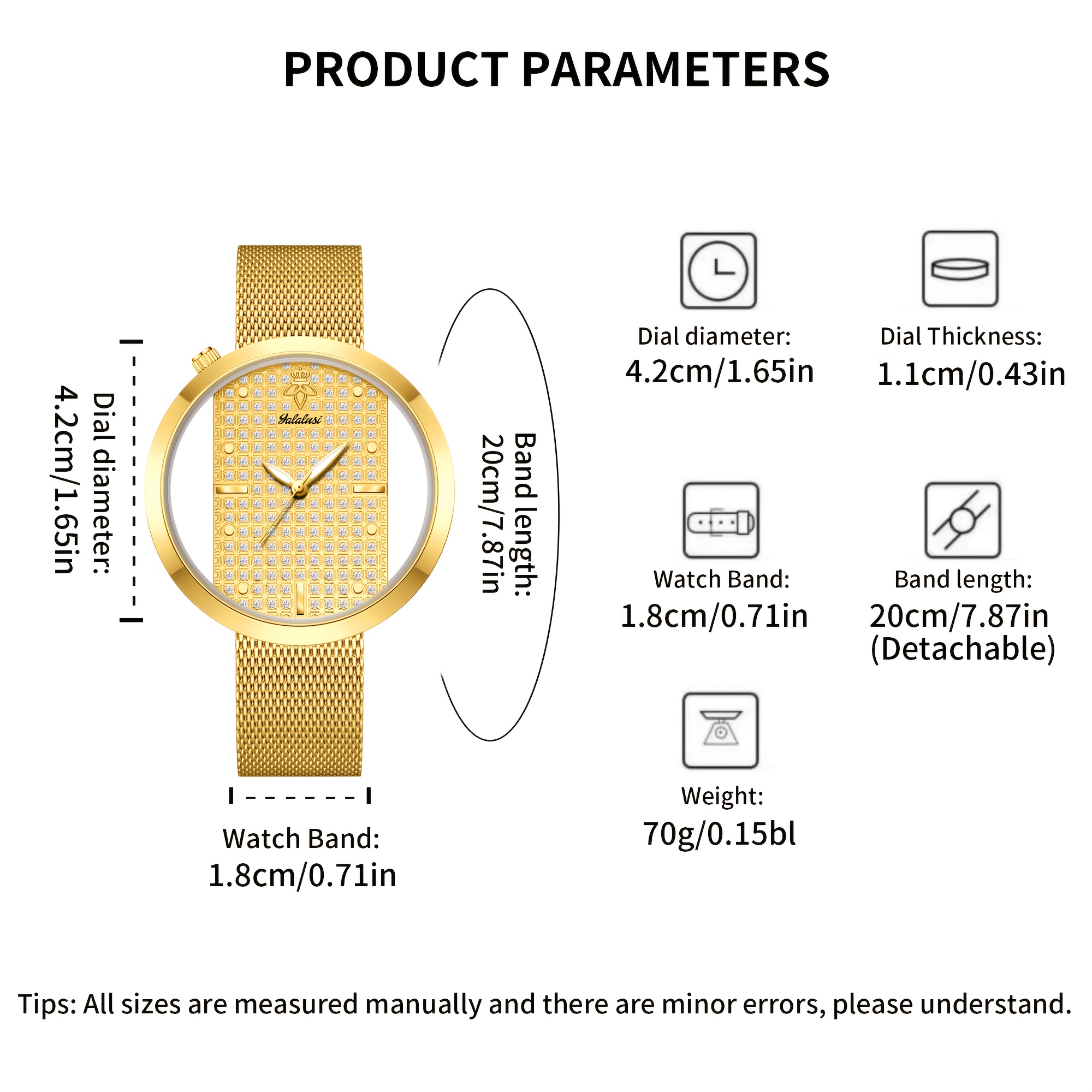 PRODUCT PARAMETERS

Dial diameter:
4.2cm/1.65in

Yalalusi

Band length:
20cm/7.87in

Watch Band:
1.8cm/0.71in

Dial diameter:
4.2cm/1.65in

Dial Thickness:
1.1cm/0.43in

Watch Band:
1.8cm/0.71in

Band length:
20cm/7.87in
(Detachable)

Weight:
70g/0.15bl

Tips: All sizes are measured manually and there are minor errors, please understand.